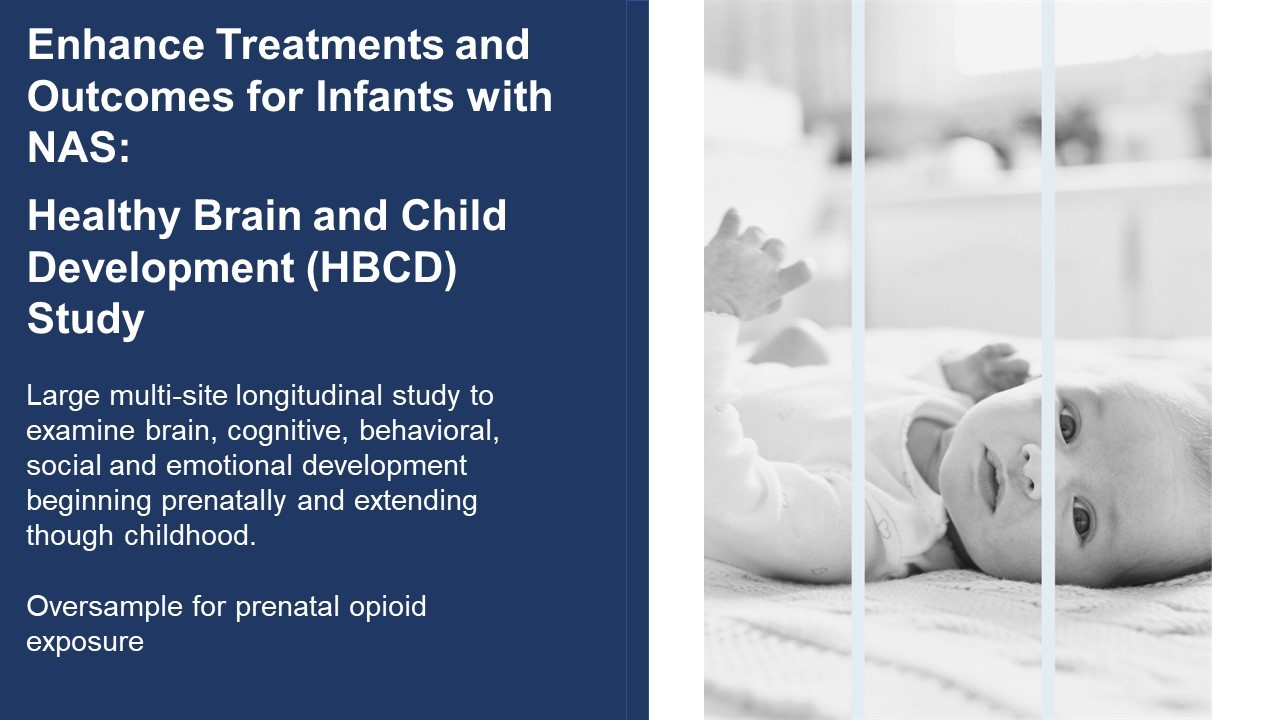 Enhance Treatments and Outcomes for Infants with NAS:

Healthy Brain and Child Development (HBCD) Study

Large multi-site longitudinal study to examine brain, cognitive, behavioral, social and emotional development beginning prenatally and extending though childhood.

Oversample for prenatal opioid exposure